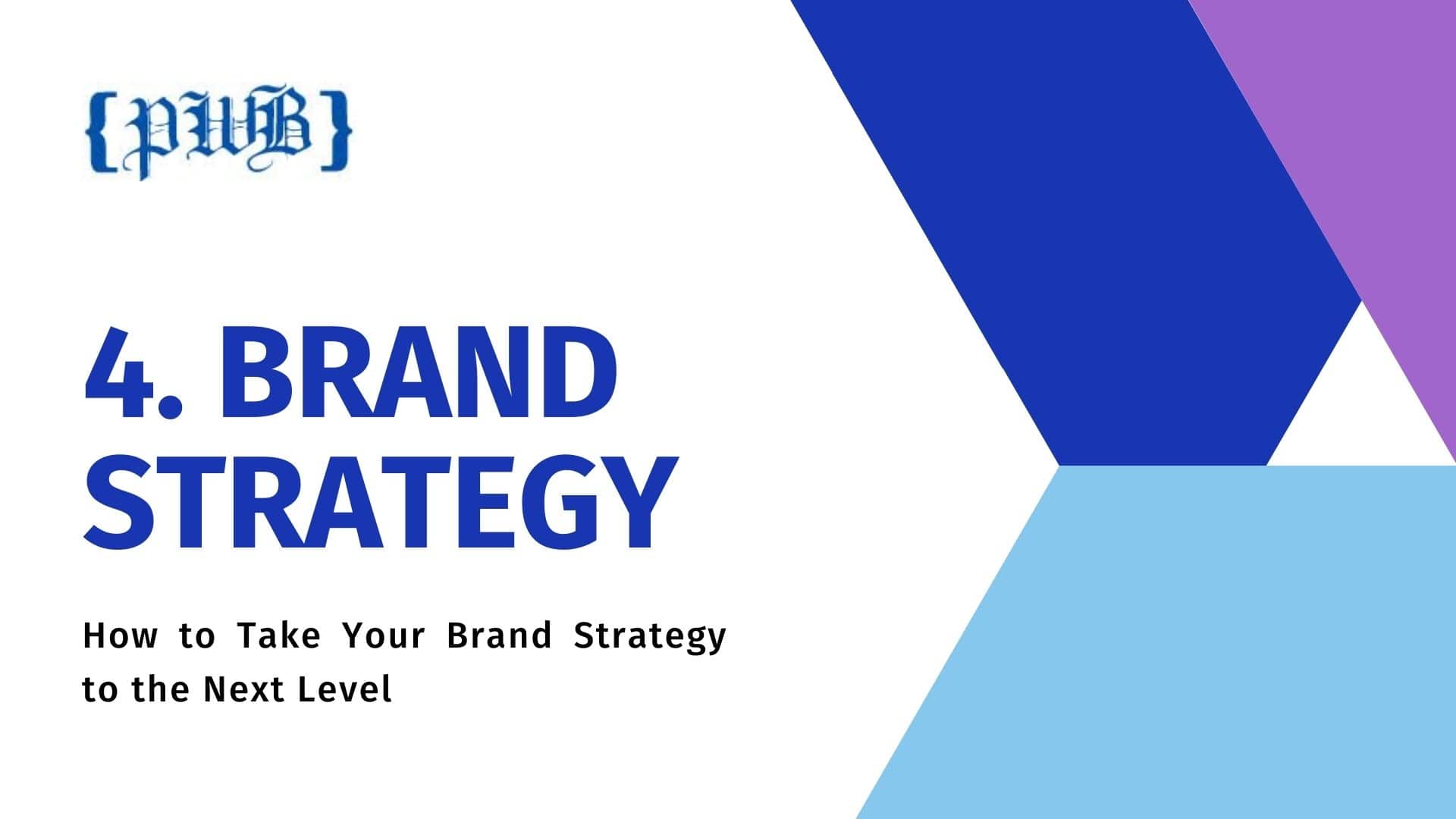 {PWB}

4. BRAND STRATEGY

How to Take Your Brand Strategy to the Next Level